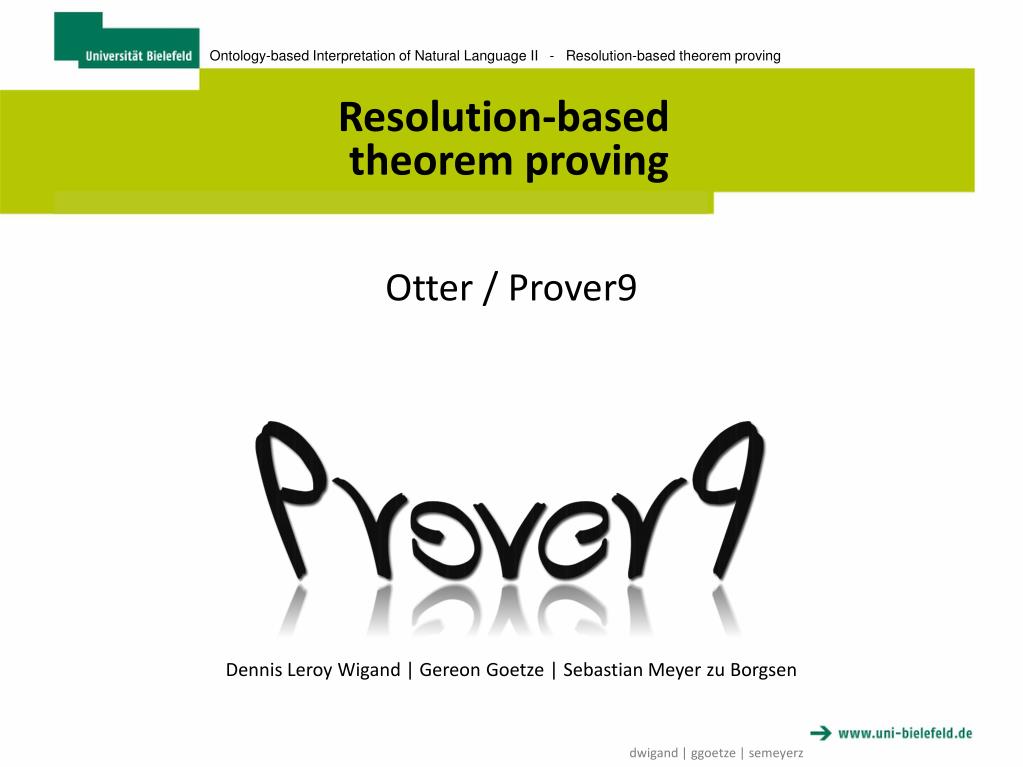 Universität Bielefeld

Ontology-based Interpretation of Natural Language II - Resolution-based theorem proving

Resolution-based theorem proving

Otter / Prover9

Prover9

Dennis Leroy Wigand | Gereon Goetze | Sebastian Meyer zu Borgsen

www.uni-bielefeld.de

dwigand | ggoetze | semeyerz